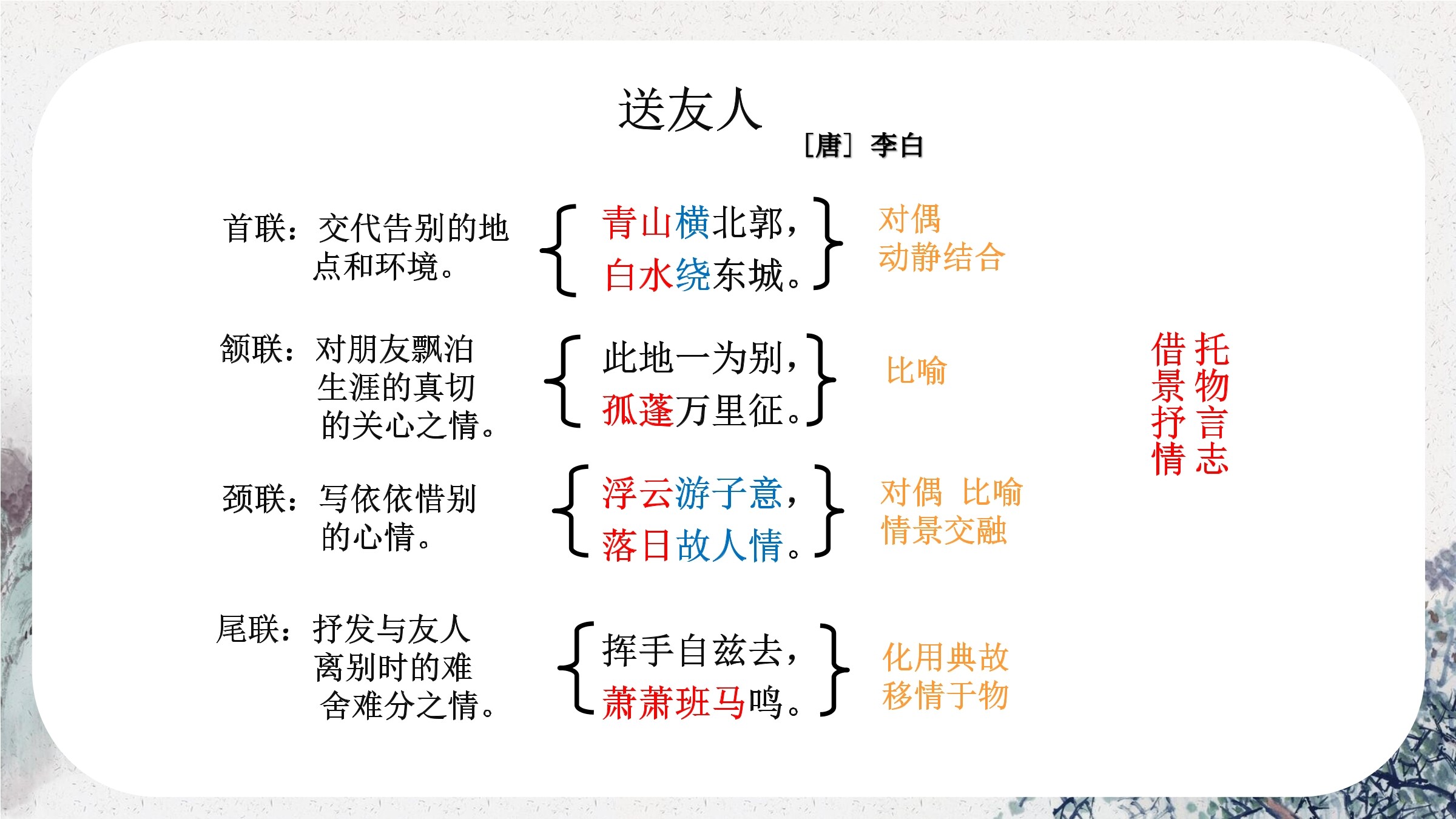 送友人
［唐］李白

首联：交代告别的地点和环境。

青山横北郭，
白水绕东城。

对偶
动静结合

颔联：对朋友飘泊生涯的真切的关心之情。

此地一为别，
孤蓬万里征。

比喻

颈联：写依依惜别的心情。

浮云游子意，
落日故人情。

对偶 比喻
情景交融

尾联：抒发与友人离别时的难舍难分之情。

挥手自兹去，
萧萧班马鸣。

化用典故
移情于物

借景抒情
托物言志